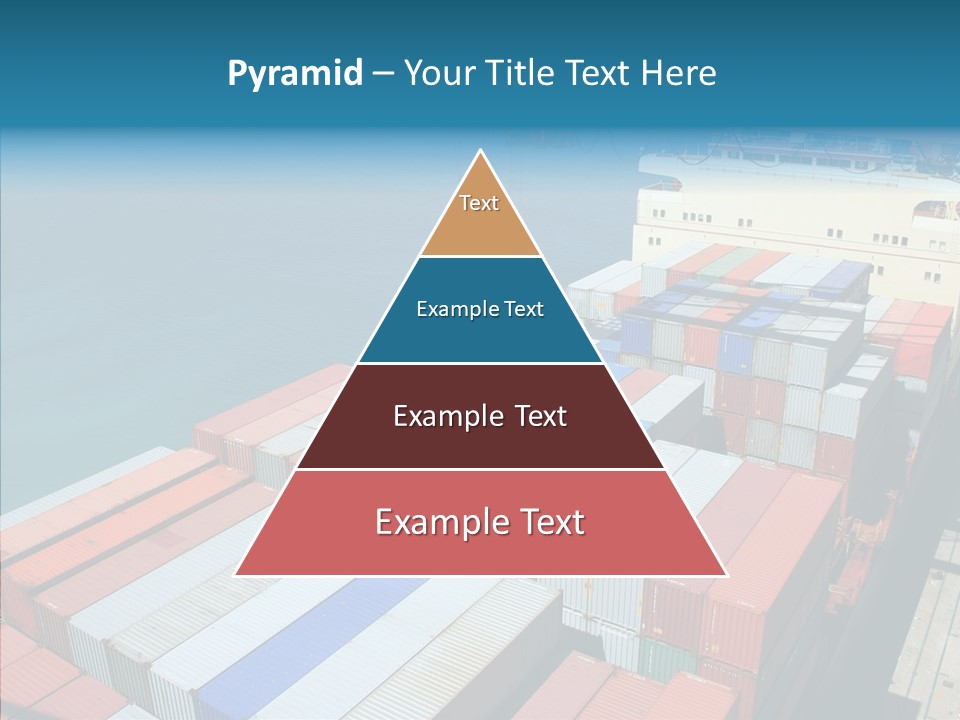 Pyramid – Your Title Text Here

Text

Example Text

Example Text

Example Text